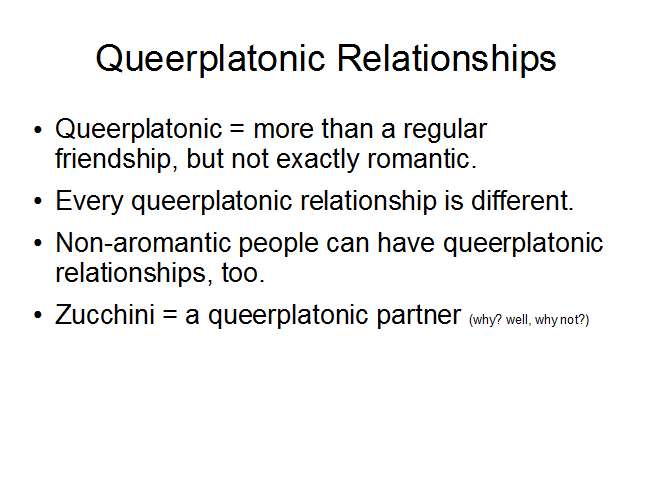 Queerplatonic Relationships

• Queerplatonic = more than a regular friendship, but not exactly romantic.
• Every queerplatonic relationship is different.
• Non-aromantic people can have queerplatonic relationships, too.
• Zucchini = a queerplatonic partner (why? well, why not?)